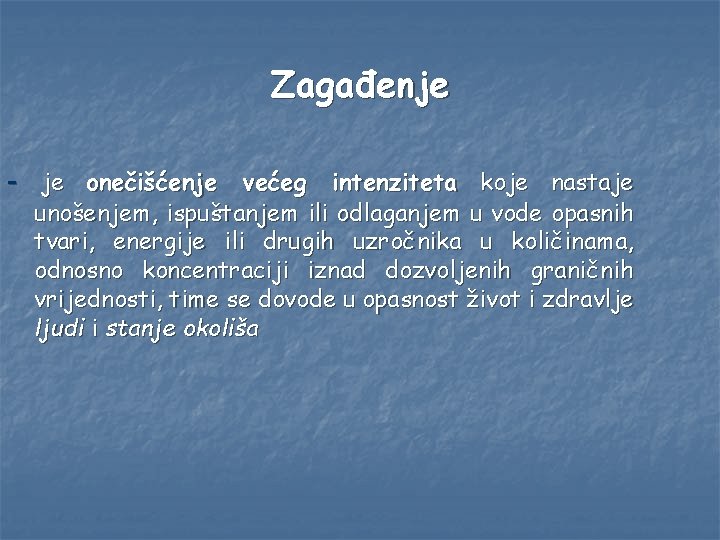 Zagađenje

- je onečišćenje većeg intenziteta koje nastaje unošenjem, ispuštanjem ili odlaganjem u vode opasnih tvari, energije ili drugih uzročnika u količinama, odnosno koncentraciji iznad dozvoljenih graničnih vrijednosti, time se dovode u opasnost život i zdravlje ljudi i stanje okoliša